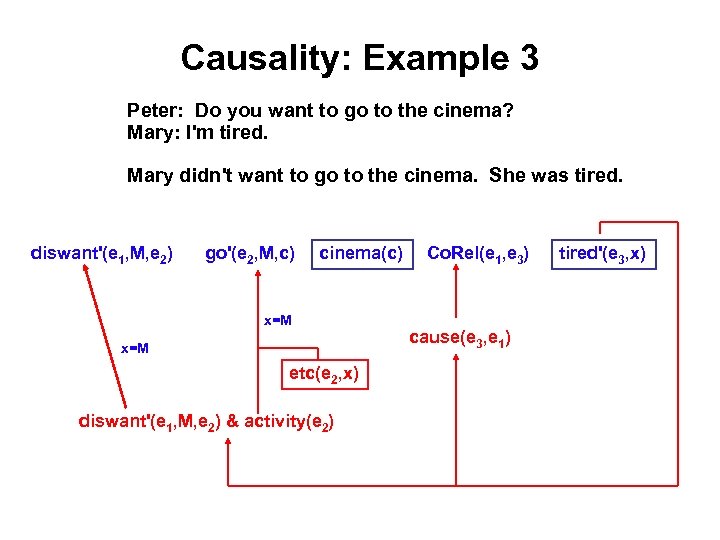 Causality: Example 3

Peter: Do you want to go to the cinema?
Mary: I'm tired.

Mary didn't want to go to the cinema. She was tired.

diswant'($e_1$,M,$e_2$)

go'($e_2$,M,c)

cinema(c)

CoRel($e_1$,$e_3$)

tired'($e_3$,x)

x=M

x=M

cause($e_3$,$e_1$)

etc($e_2$,x)

diswant'($e_1$,M,$e_2$) & activity($e_2$)